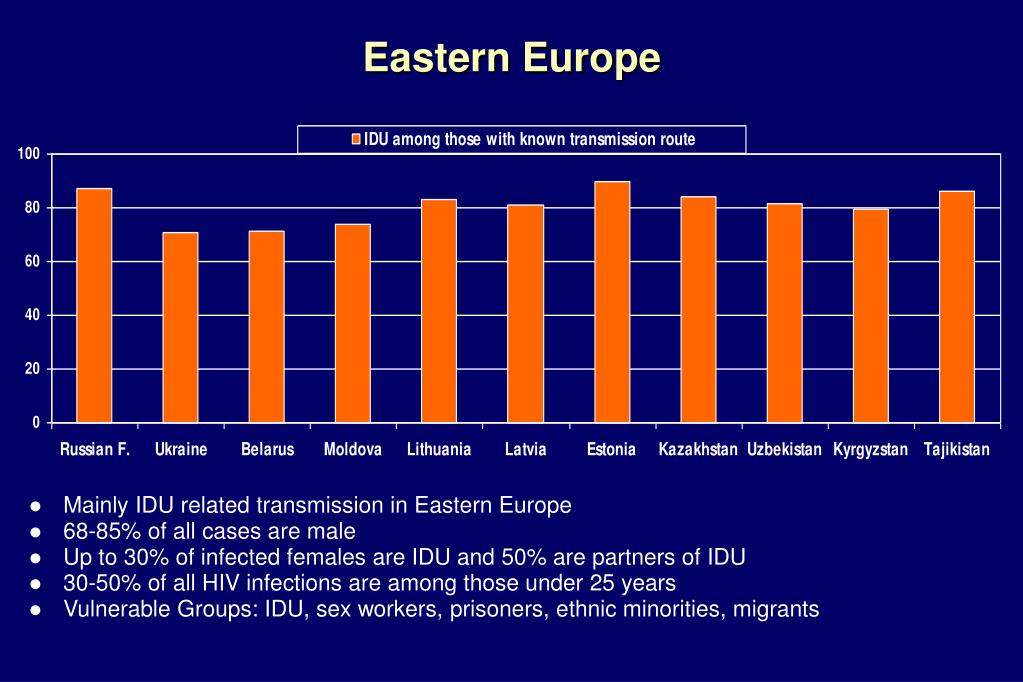 Eastern Europe

IDU among those with known transmission route

100
80
60
40
20
0

Russian F. Ukraine Belarus Moldova Lithuania Latvia Estonia Kazakhstan Uzbekistan Kyrgyzstan Tajikistan

● Mainly IDU related transmission in Eastern Europe
● 68-85% of all cases are male
● Up to 30% of infected females are IDU and 50% are partners of IDU
● 30-50% of all HIV infections are among those under 25 years
● Vulnerable Groups: IDU, sex workers, prisoners, ethnic minorities, migrants